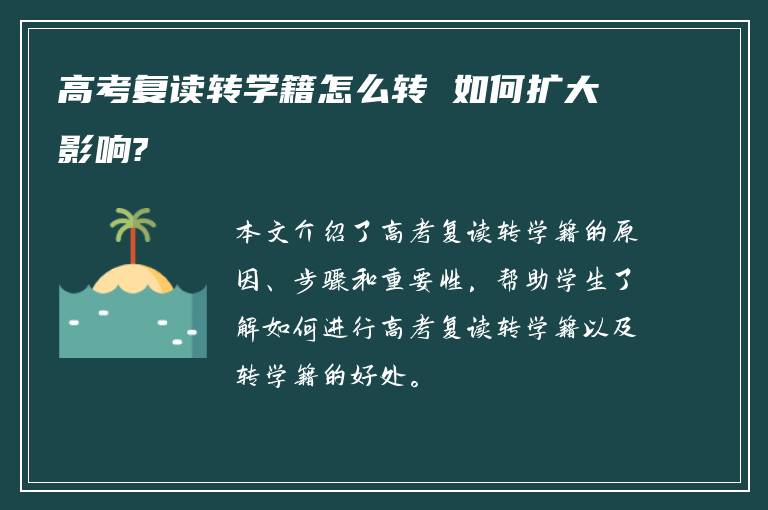 高考复读转学籍怎么转 如何扩大影响?

本文介绍了高考复读转学籍的原因、步骤和重要性，帮助学生了解如何进行高考复读转学籍以及转学籍的好处。